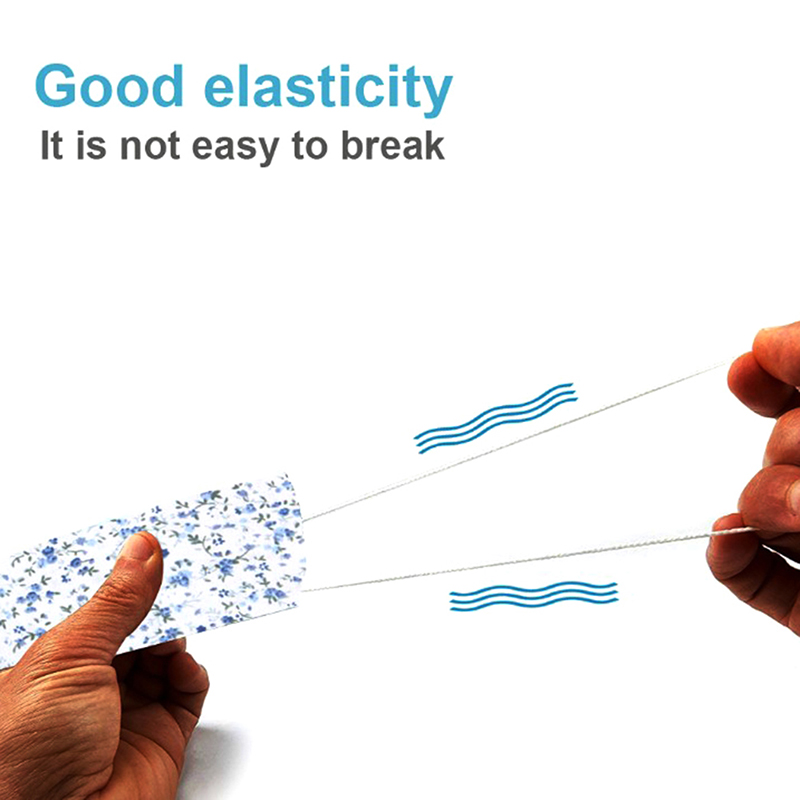 Good elasticity
It is not easy to break